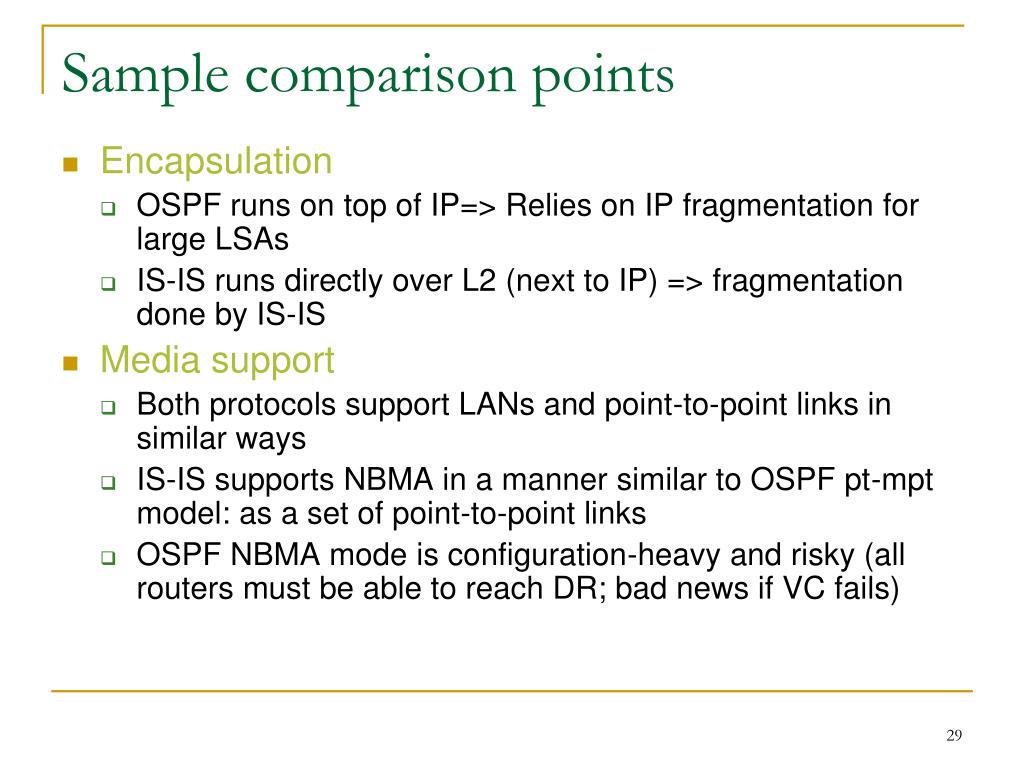 Sample comparison points

Encapsulation

OSPF runs on top of IP=> Relies on IP fragmentation for large LSAs

IS-IS runs directly over L2 (next to IP) => fragmentation done by IS-IS

Media support

Both protocols support LANs and point-to-point links in similar ways

IS-IS supports NBMA in a manner similar to OSPF pt-mpt model: as a set of point-to-point links

OSPF NBMA mode is configuration-heavy and risky (all routers must be able to reach DR; bad news if VC fails)

29